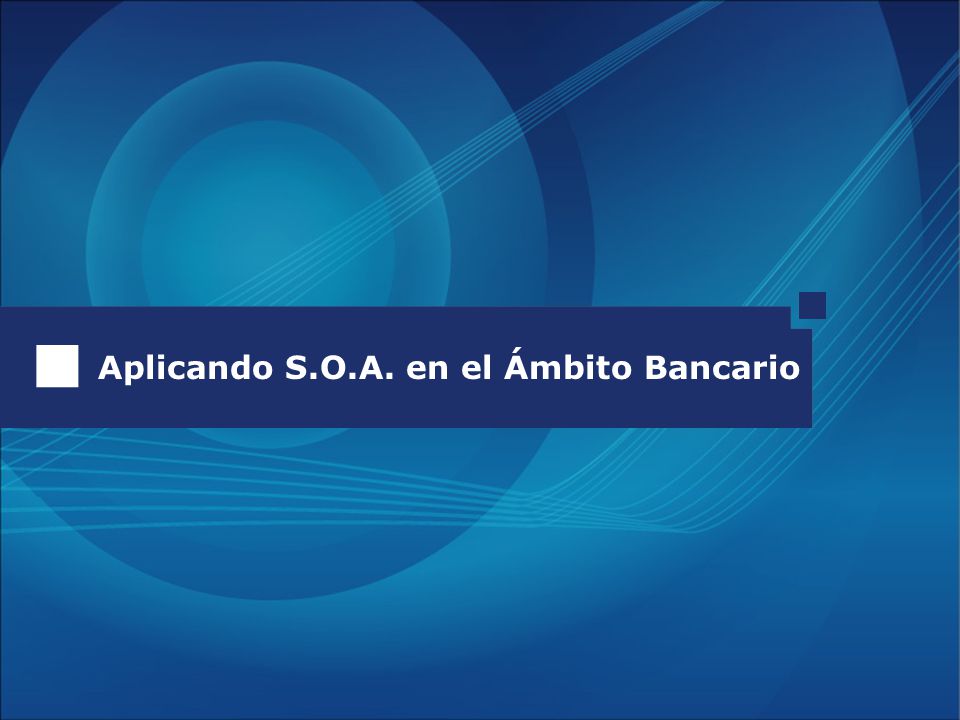 Aplicando S.O.A. en el Ámbito Bancario